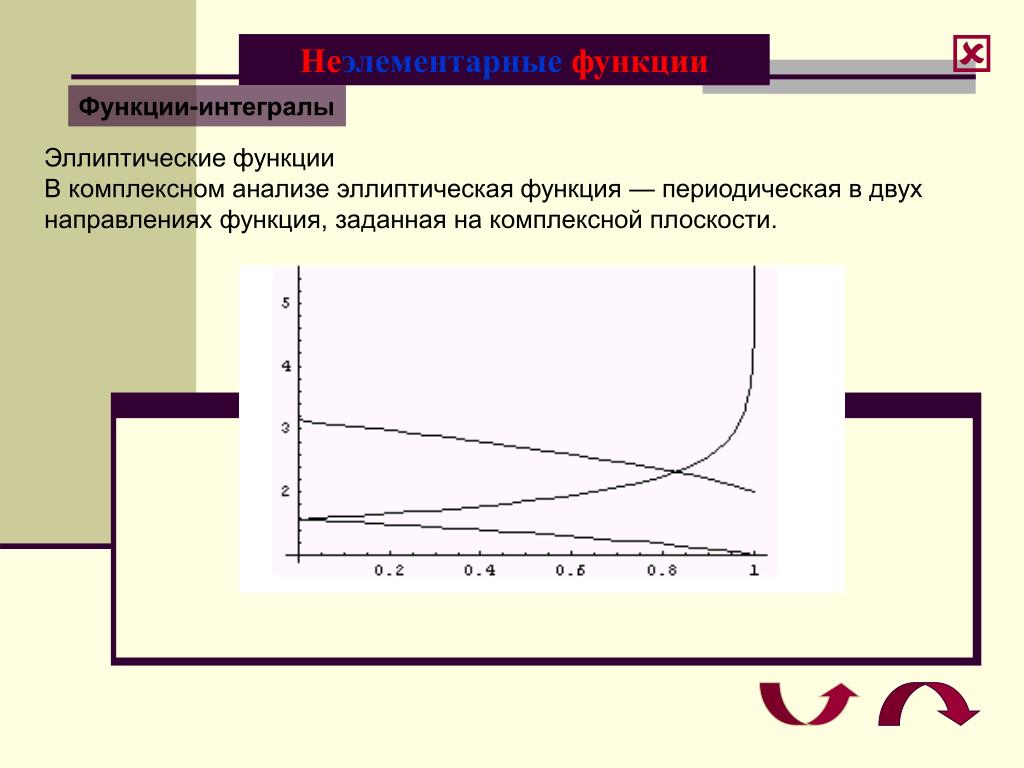 Неэлементарные функции

Функции-интегралы

Эллиптические функции
В комплексном анализе эллиптическая функция — периодическая в двух направлениях функция, заданная на комплексной плоскости.

5
4
3
2
0.2
0.4
0.6
0.8
1